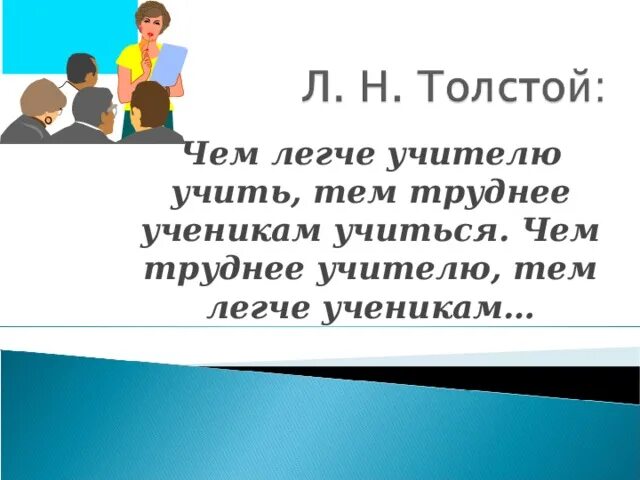 Л. Н. Толстой:

Чем легче учителю учить, тем труднее ученикам учиться. Чем труднее учителю, тем легче ученикам…